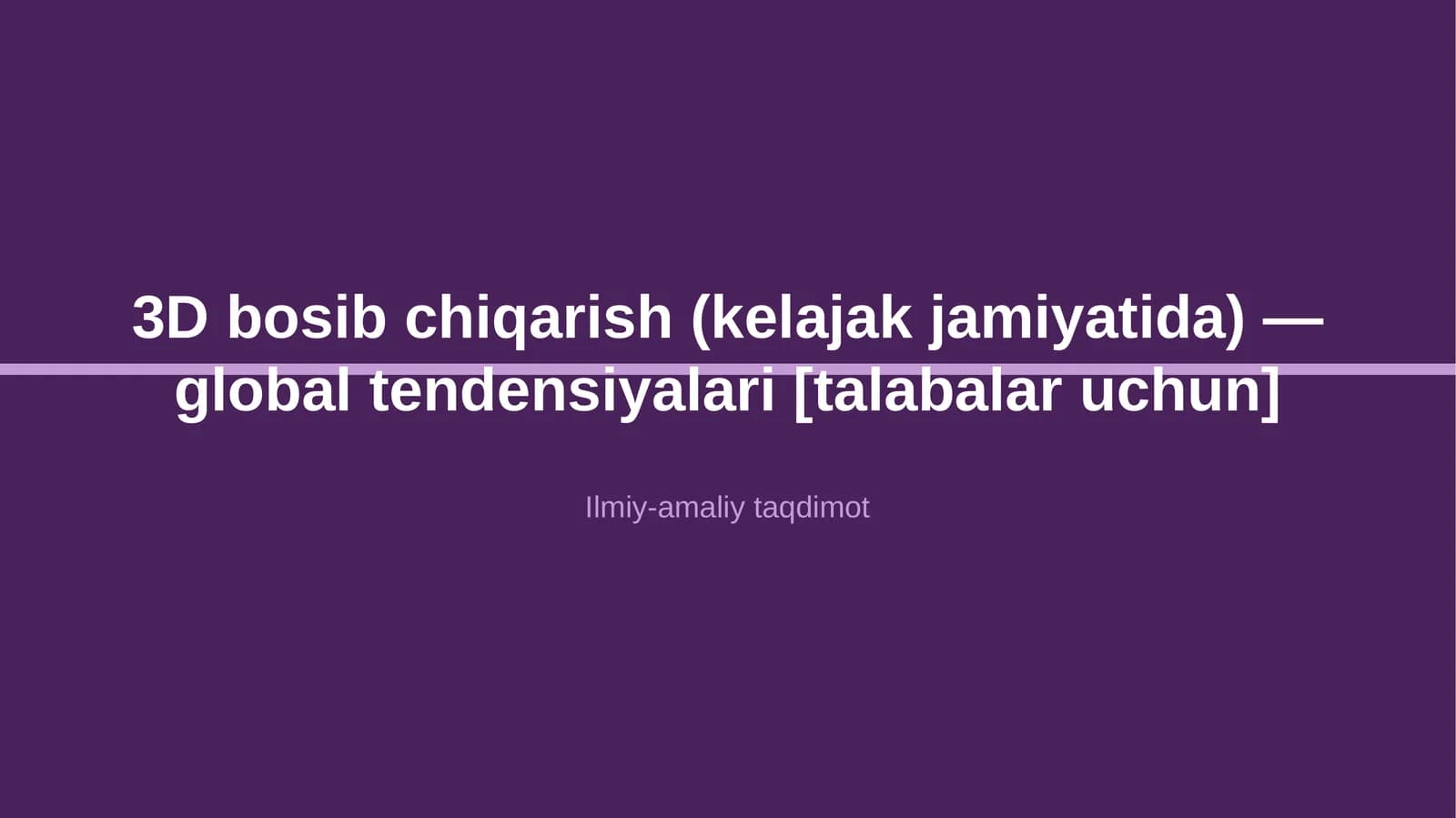 3D bosib chiqarish (kelajak jamiyatida) — global tendensiyalari [talabalar uchun]

Ilmiy-amaliy taqdimot